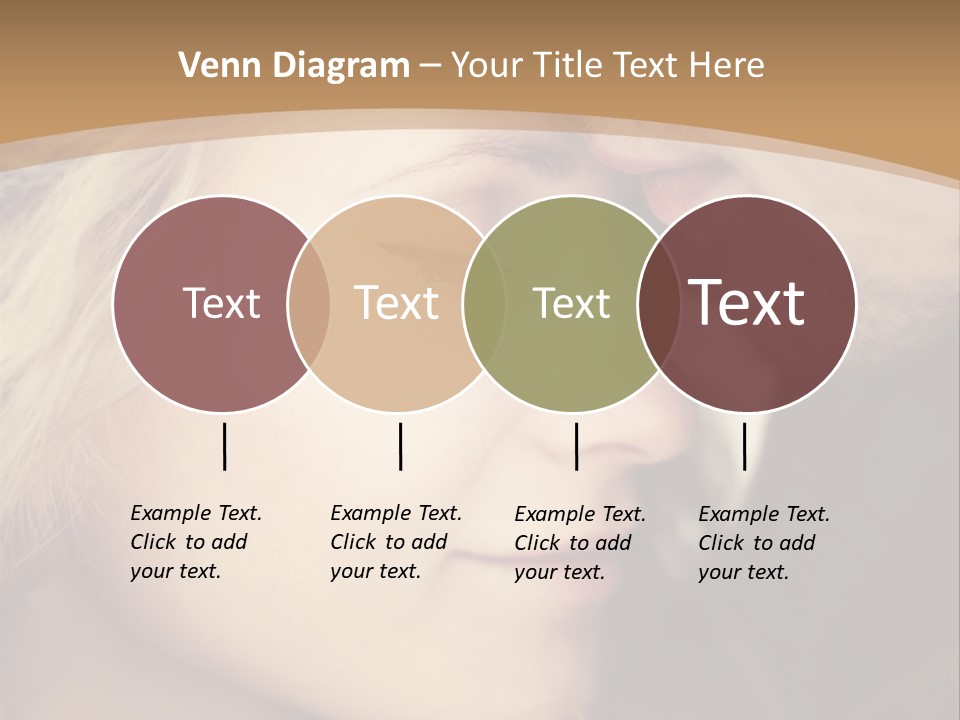 Venn Diagram – Your Title Text Here

Text

Text

Text

Text

Example Text. Click to add your text.

Example Text. Click to add your text.

Example Text. Click to add your text.

Example Text. Click to add your text.